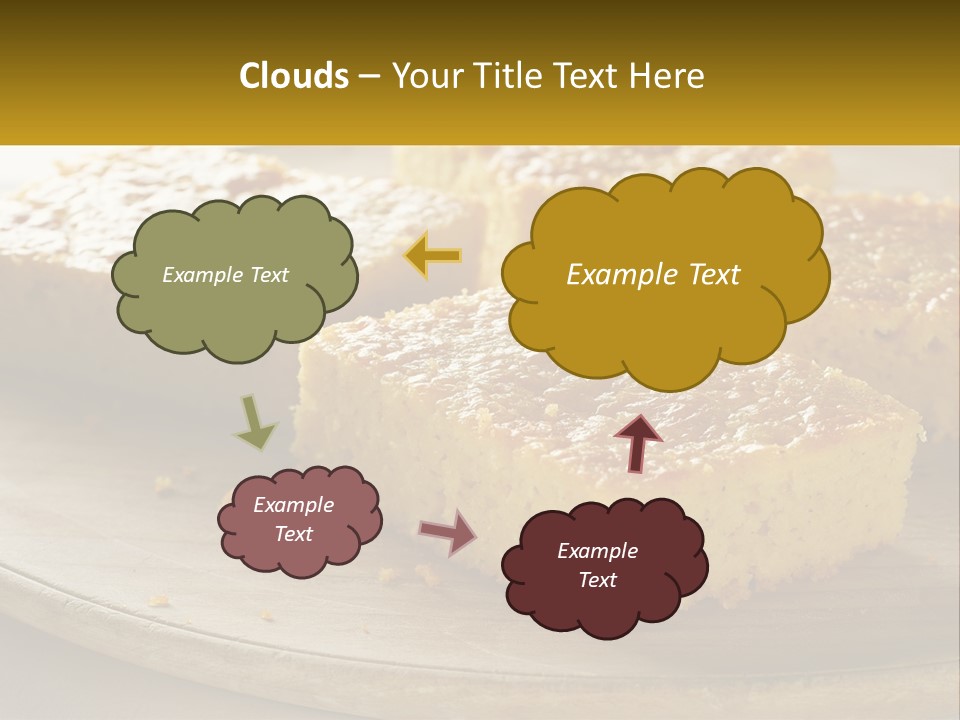 Clouds – Your Title Text Here

Example Text

Example Text

Example Text

Example Text